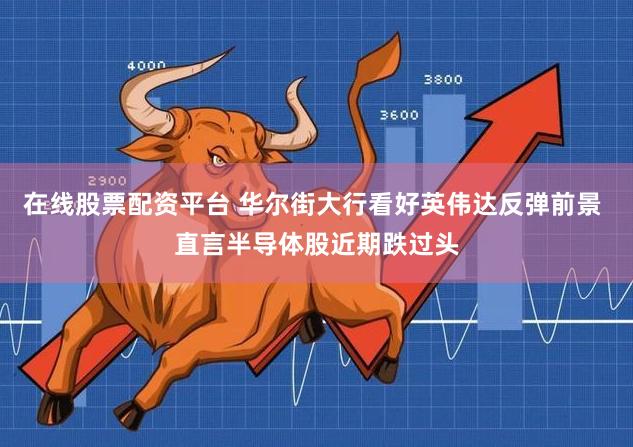 4000

3800

3600

2900

在线股票配资平台 华尔街大行看好英伟达反弹前景 直言半导体股近期跌过头